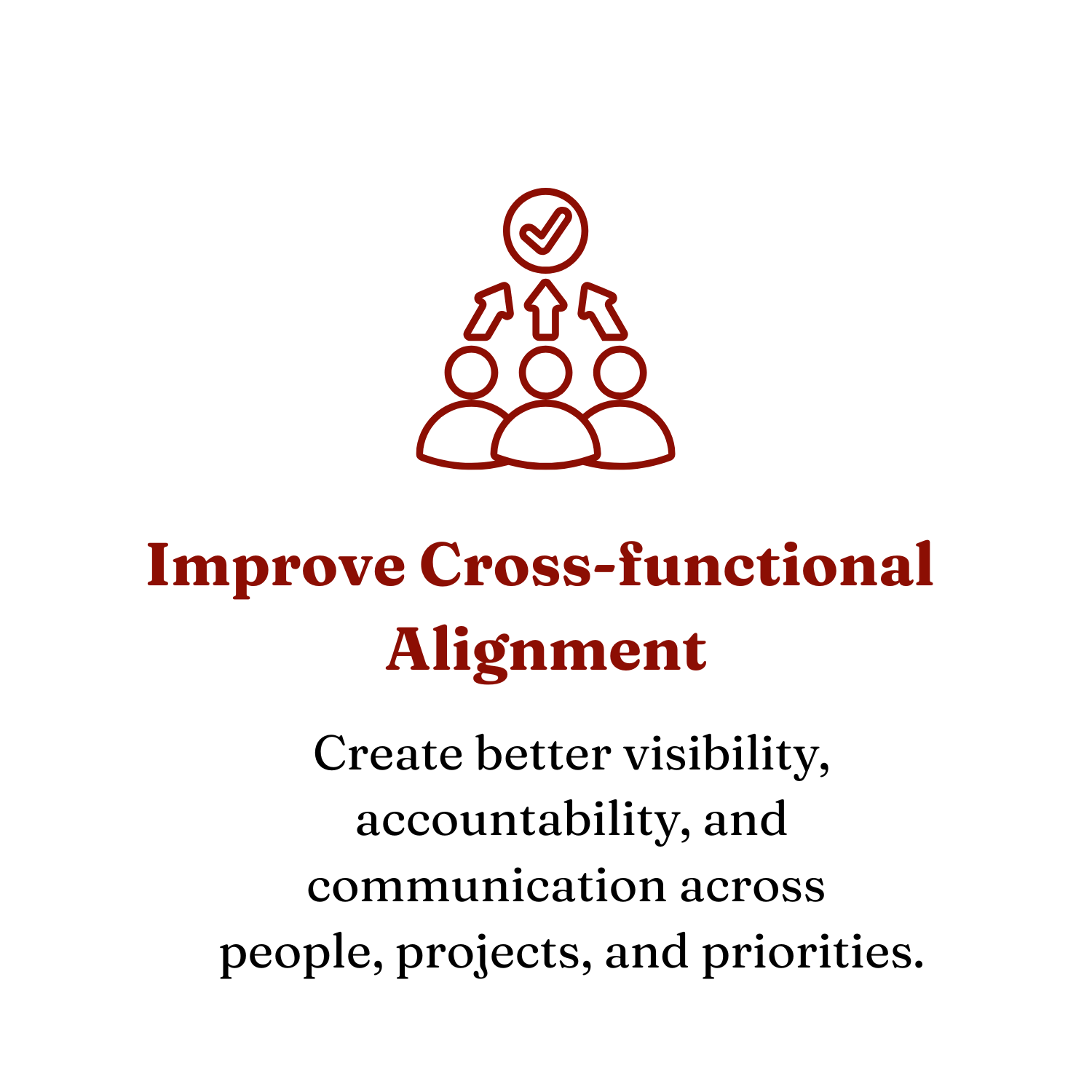 Improve Cross-functional Alignment

Create better visibility, accountability, and communication across people, projects, and priorities.